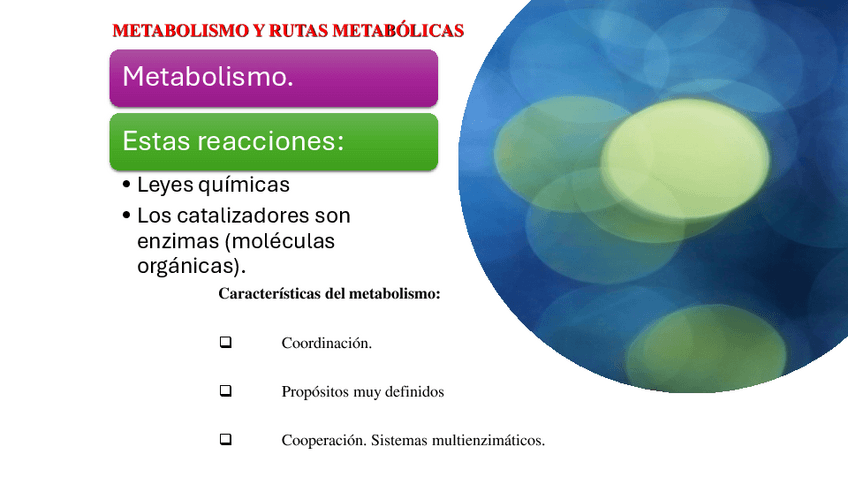 METABOLISMO Y RUTAS METABÓLICAS

Metabolismo.

Estas reacciones:

• Leyes químicas
• Los catalizadores son enzimas (moléculas orgánicas).

Características del metabolismo:

❑ Coordinación.

❑ Propósitos muy definidos

❑ Cooperación. Sistemas multienzimáticos.